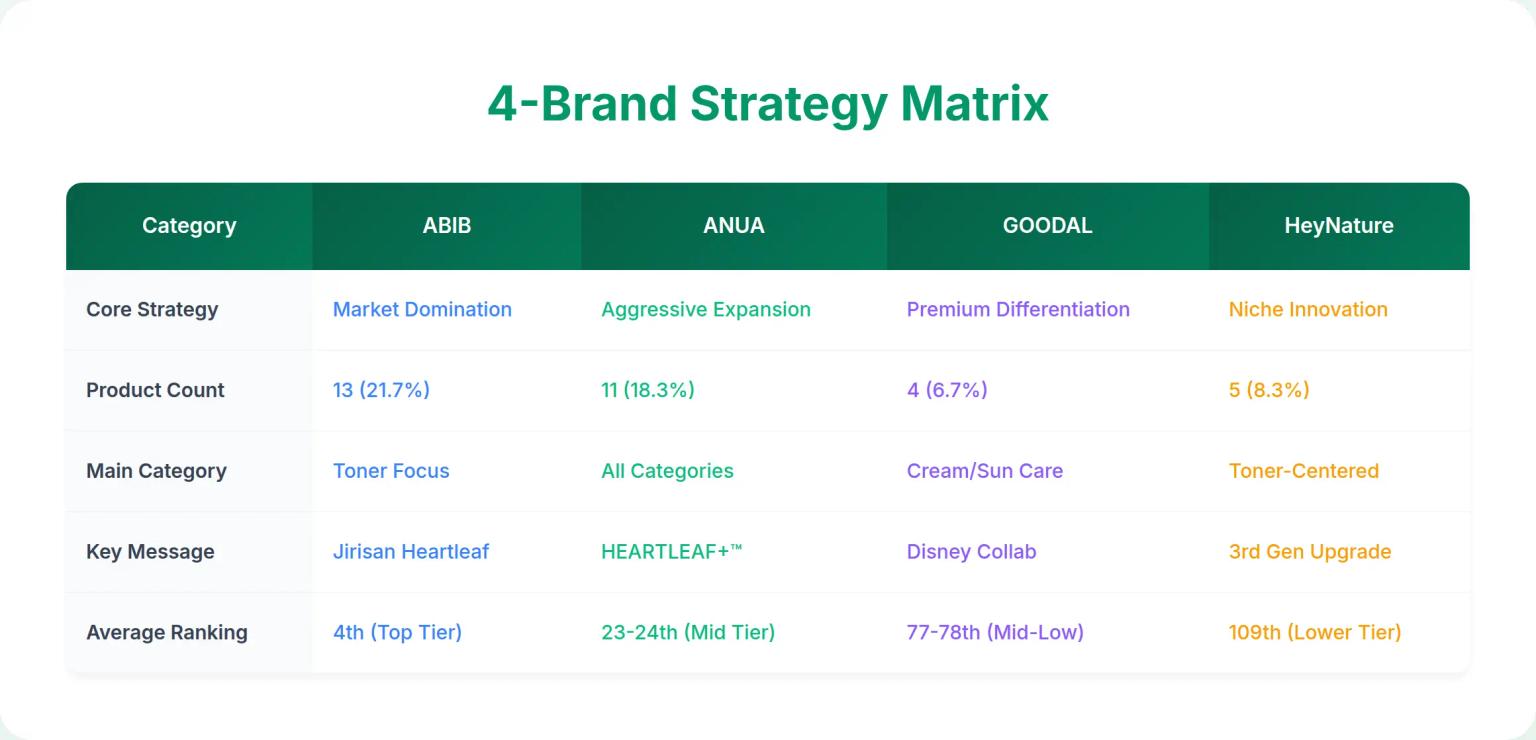 4-Brand Strategy Matrix

| Category | ABIB | ANUA | GOODAL | HeyNature |
|---|---|---|---|---|
| Core Strategy | Market Domination | Aggressive Expansion | Premium Differentiation | Niche Innovation |
| Product Count | 13 (21.7%) | 11 (18.3%) | 4 (6.7%) | 5 (8.3%) |
| Main Category | Toner Focus | All Categories | Cream/Sun Care | Toner-Centered |
| Key Message | Jirisan Heartleaf | HEARTLEAF+™ | Disney Collab | 3rd Gen Upgrade |
| Average Ranking | 4th (Top Tier) | 23-24th (Mid Tier) | 77-78th (Mid-Low) | 109th (Lower Tier) |